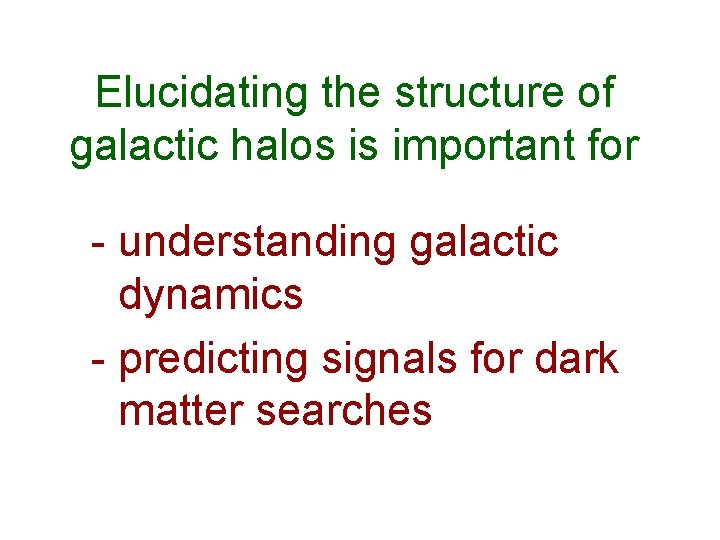 Elucidating the structure of galactic halos is important for

- understanding galactic dynamics
- predicting signals for dark matter searches